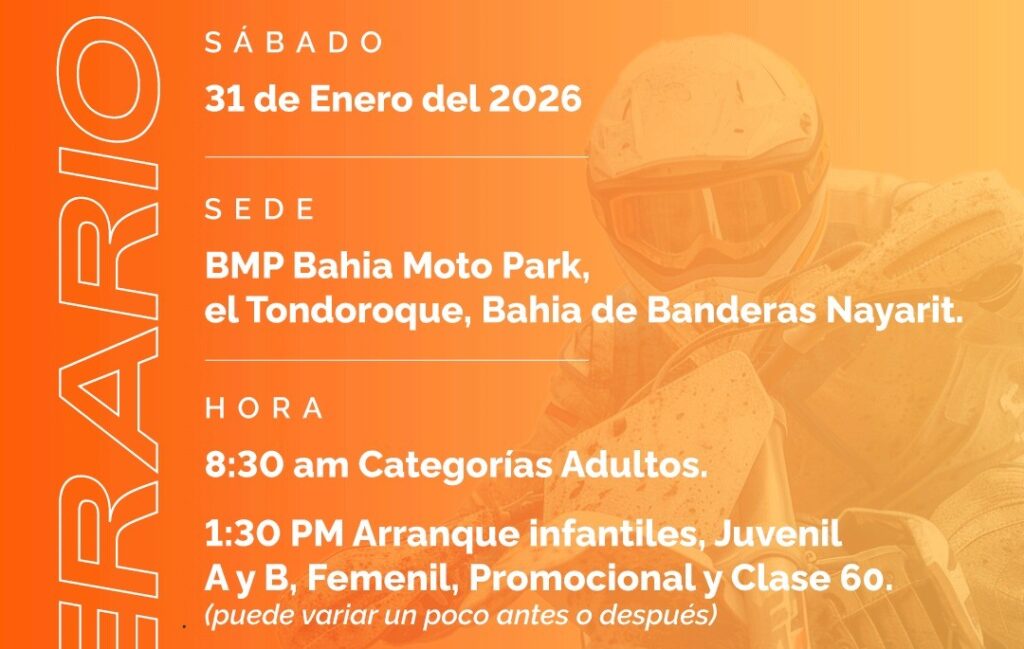 ERARIO

SÁBADO

31 de Enero del 2026

SEDE

BMP Bahia Moto Park, el Tondoroque, Bahia de Banderas Nayarit.

HORA

8:30 am Categorías Adultos.

1:30 PM Arranque infantiles, Juvenil A y B, Femenil, Promocional y Clase 60.
(puede variar un poco antes o después)